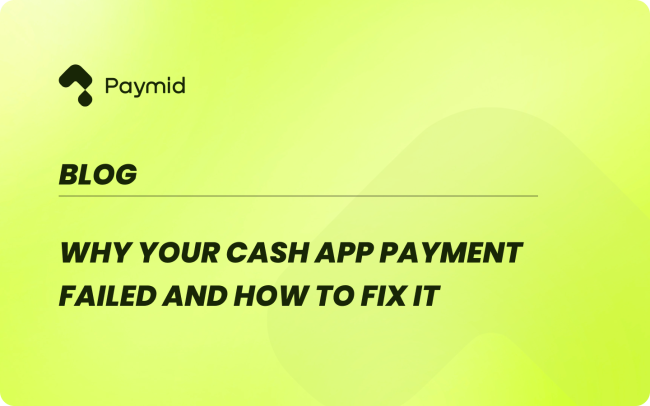 Paymid

BLOG

WHY YOUR CASH APP PAYMENT FAILED AND HOW TO FIX IT